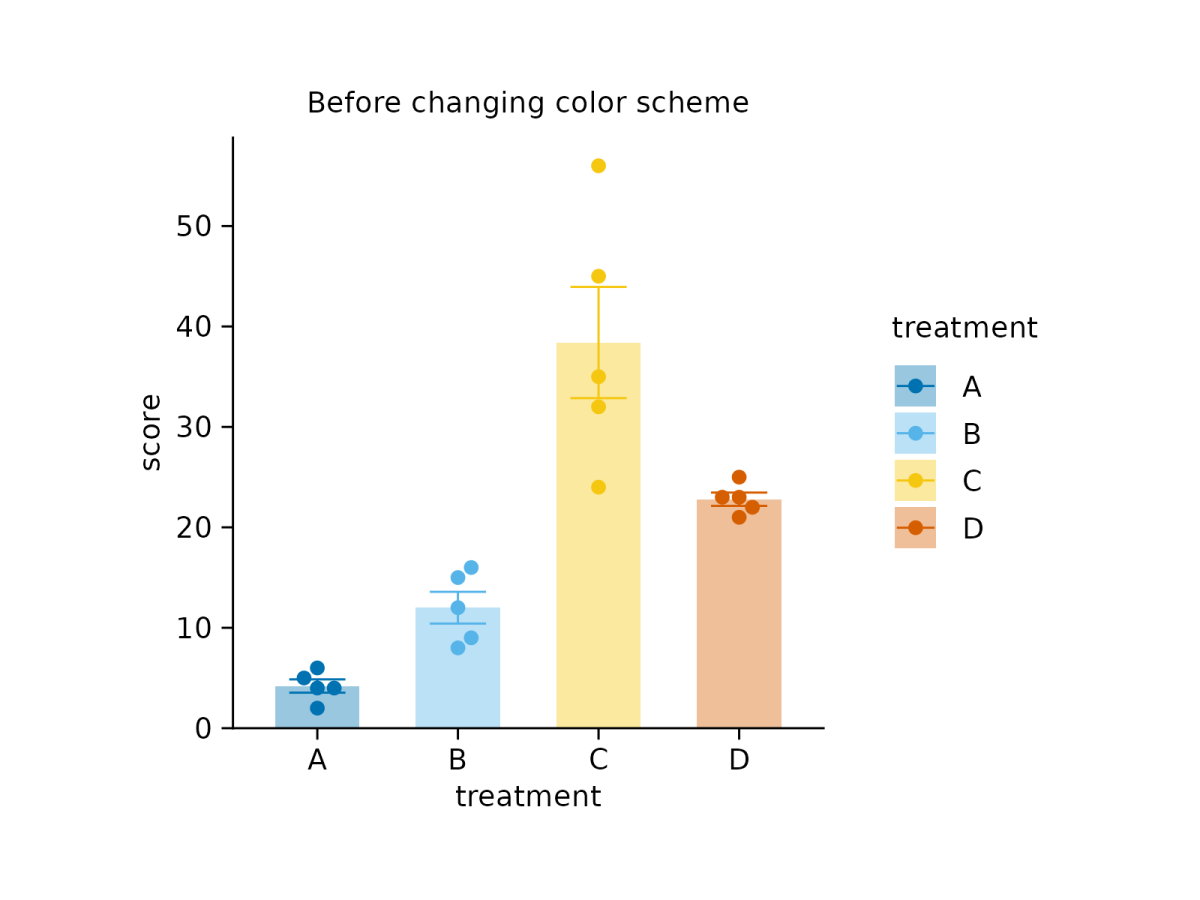 Before changing color scheme

score

50
40
30
20
10
0

A B C D

treatment

treatment
A
B
C
D